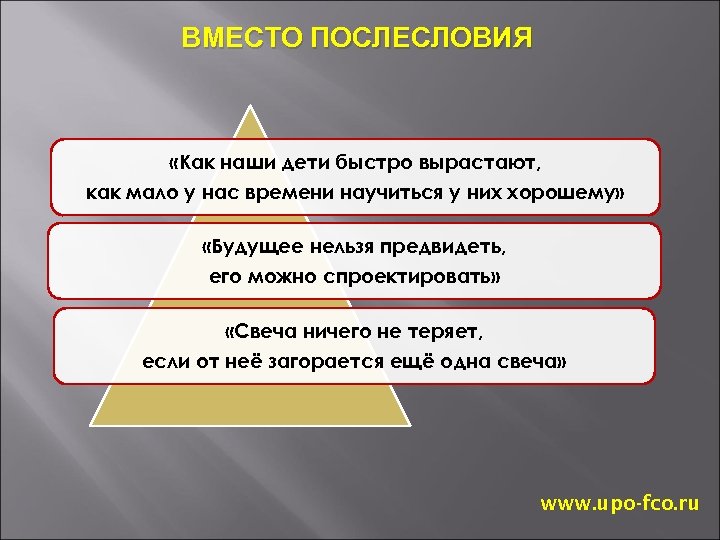 ВМЕСТО ПОСЛЕСЛОВИЯ

«Как наши дети быстро вырастают, как мало у нас времени научиться у них хорошему»

«Будущее нельзя предвидеть, его можно спроектировать»

«Свеча ничего не теряет, если от неё загорается ещё одна свеча»

www.upo-fco.ru